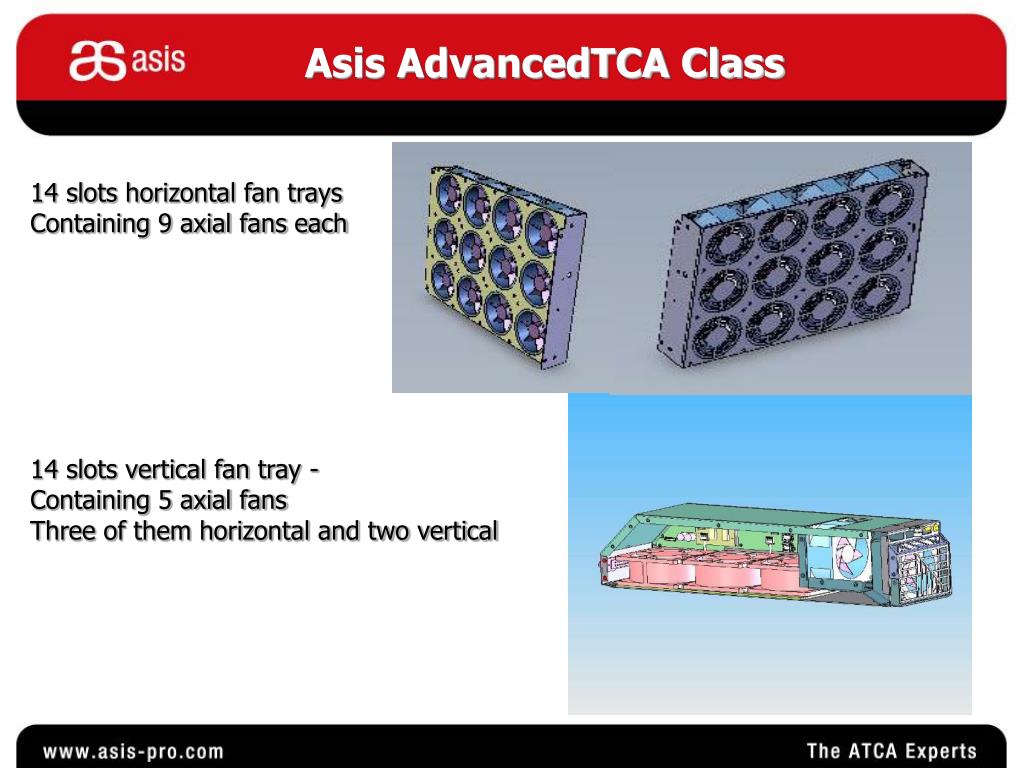 asis

Asis AdvancedTCA Class

14 slots horizontal fan trays
Containing 9 axial fans each

14 slots vertical fan tray -
Containing 5 axial fans
Three of them horizontal and two vertical

www.asis-pro.com

The ATCA Experts